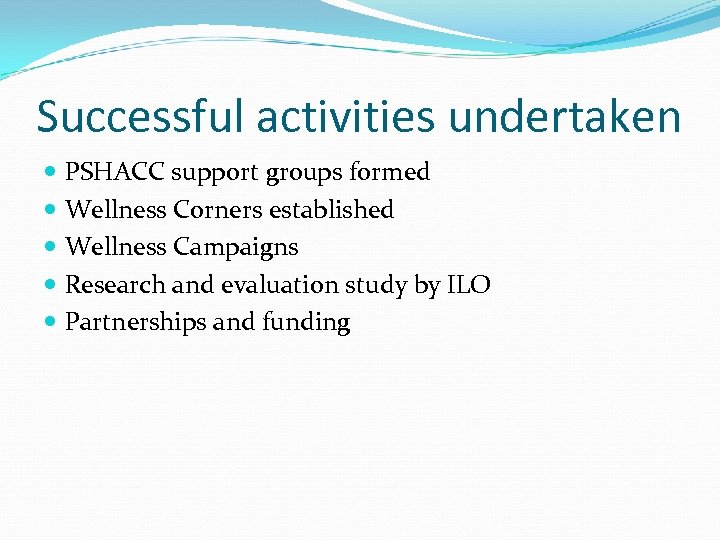 Successful activities undertaken

- PSHACC support groups formed
- Wellness Corners established
- Wellness Campaigns
- Research and evaluation study by ILO
- Partnerships and funding